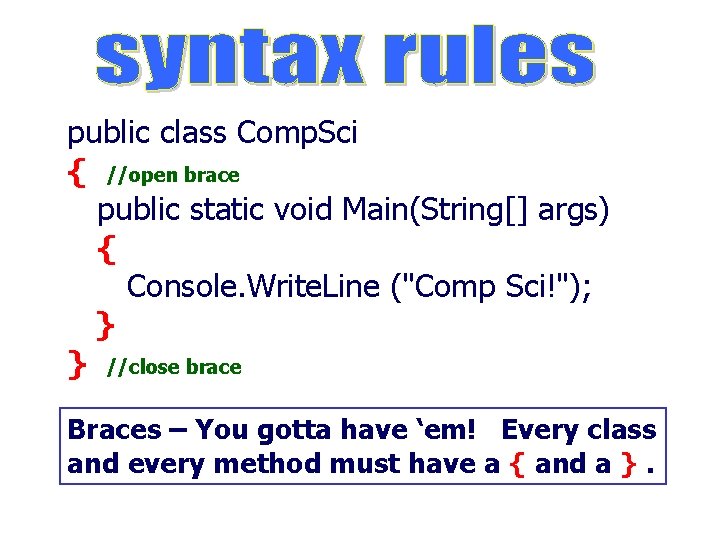 syntax rules

public class CompSci
{ //open brace
public static void Main(String[] args)
{
Console.WriteLine ("Comp Sci!");
}
} //close brace

Braces – You gotta have ‘em! Every class and every method must have a { and a } .